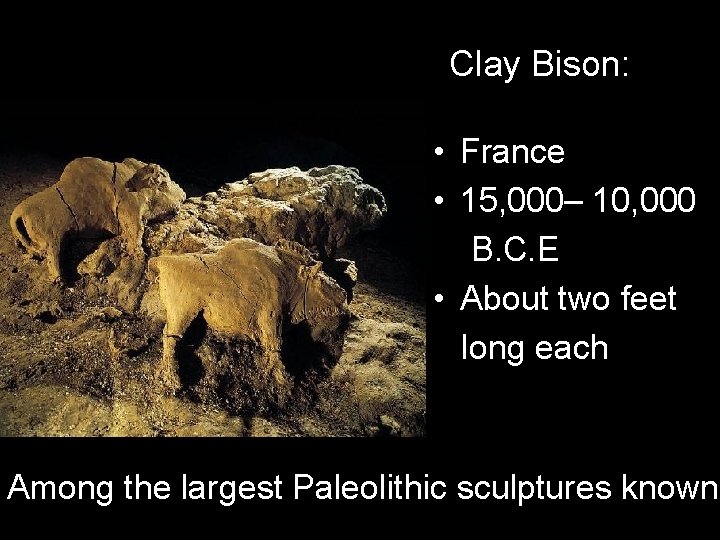 Clay Bison:

• France
• 15,000– 10,000 B.C.E
• About two feet long each

Among the largest Paleolithic sculptures known